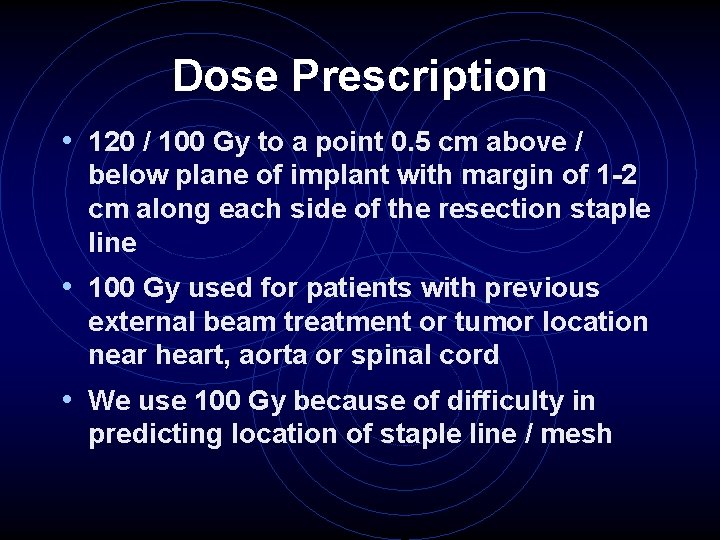 Dose Prescription

• 120 / 100 Gy to a point 0.5 cm above / below plane of implant with margin of 1-2 cm along each side of the resection staple line

• 100 Gy used for patients with previous external beam treatment or tumor location near heart, aorta or spinal cord

• We use 100 Gy because of difficulty in predicting location of staple line / mesh